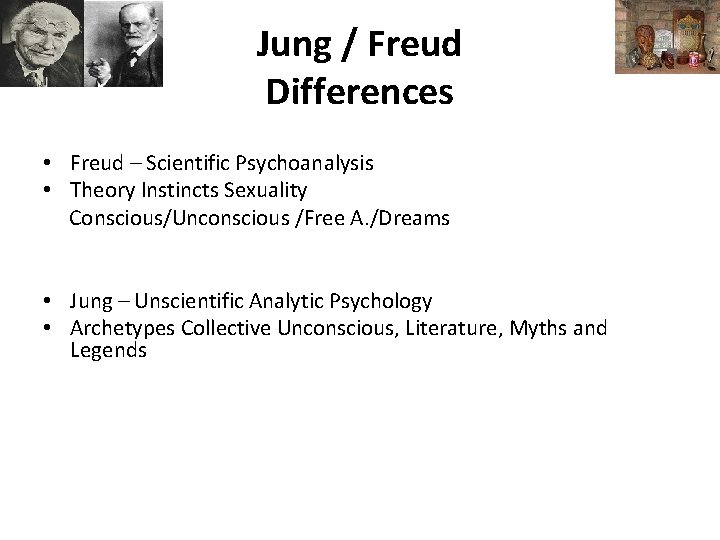 Jung / Freud
Differences

• Freud – Scientific Psychoanalysis
• Theory Instincts Sexuality
Conscious/Unconscious /Free A./Dreams

• Jung – Unscientific Analytic Psychology
• Archetypes Collective Unconscious, Literature, Myths and Legends